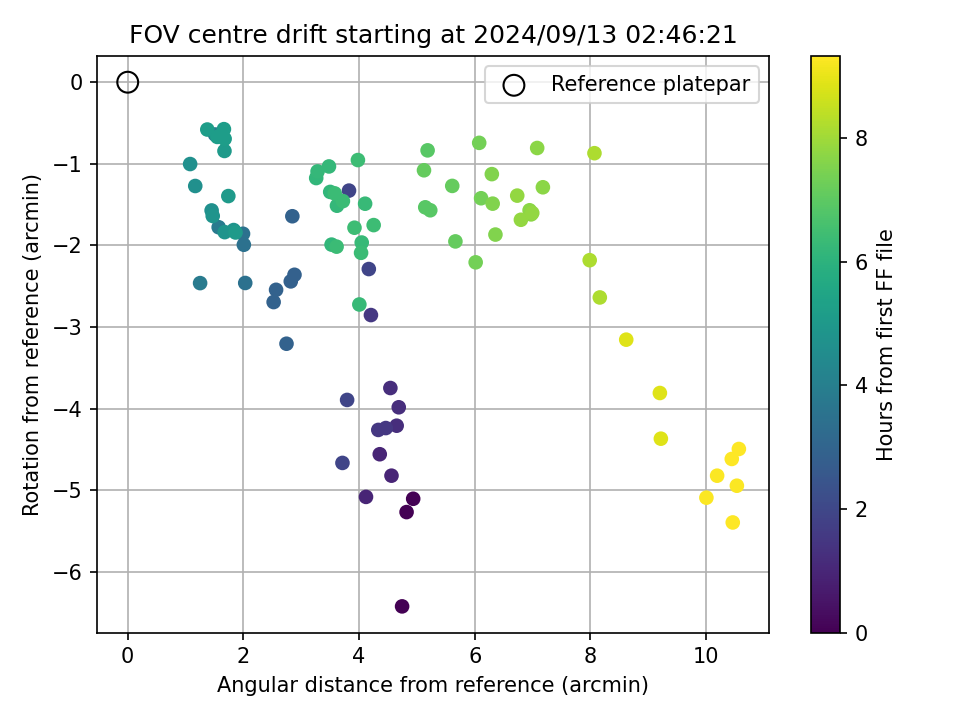 FOV centre drift starting at 2024/09/13 02:46:21

Reference platepar

Rotation from reference (arcmin)

0
−1
−2
−3
−4
−5
−6

0
2
4
6
8
10

Angular distance from reference (arcmin)

Hours from first FF file

0
2
4
6
8